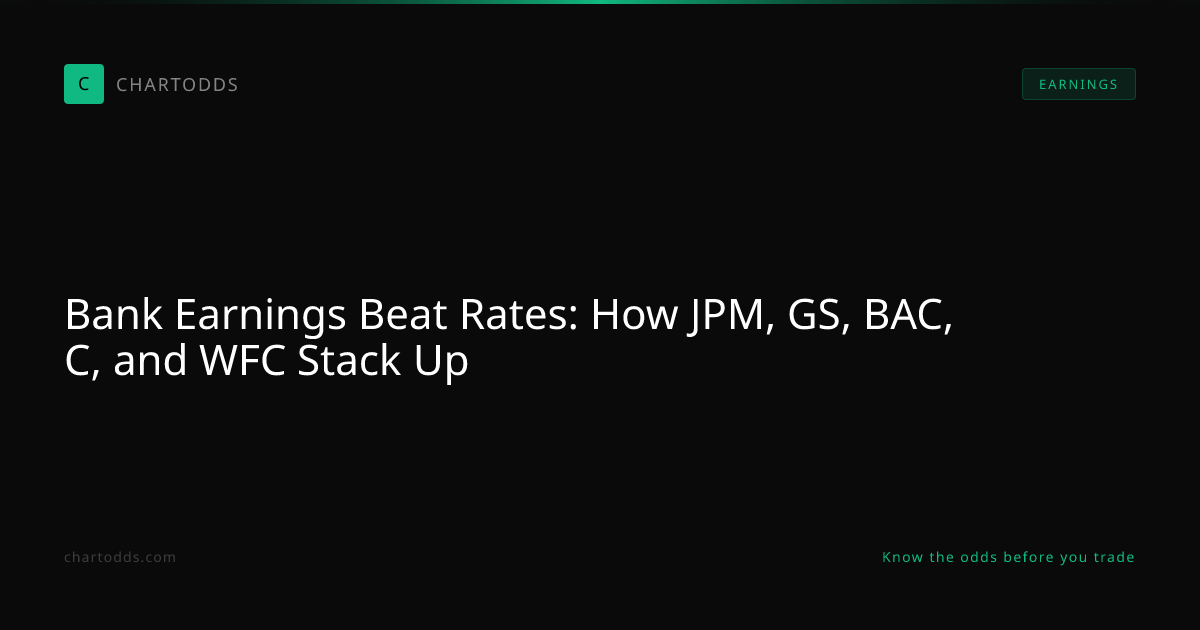 C CHARTODDS

EARNINGS

Bank Earnings Beat Rates: How JPM, GS, BAC, C, and WFC Stack Up

chartodds.com

Know the odds before you trade